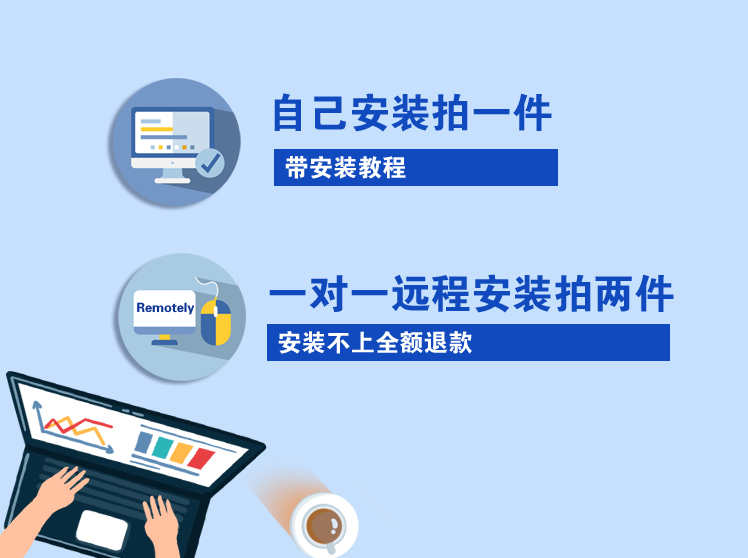 自己安装拍一件

带安装教程

Remotely

一对一远程安装拍两件

安装不上全额退款